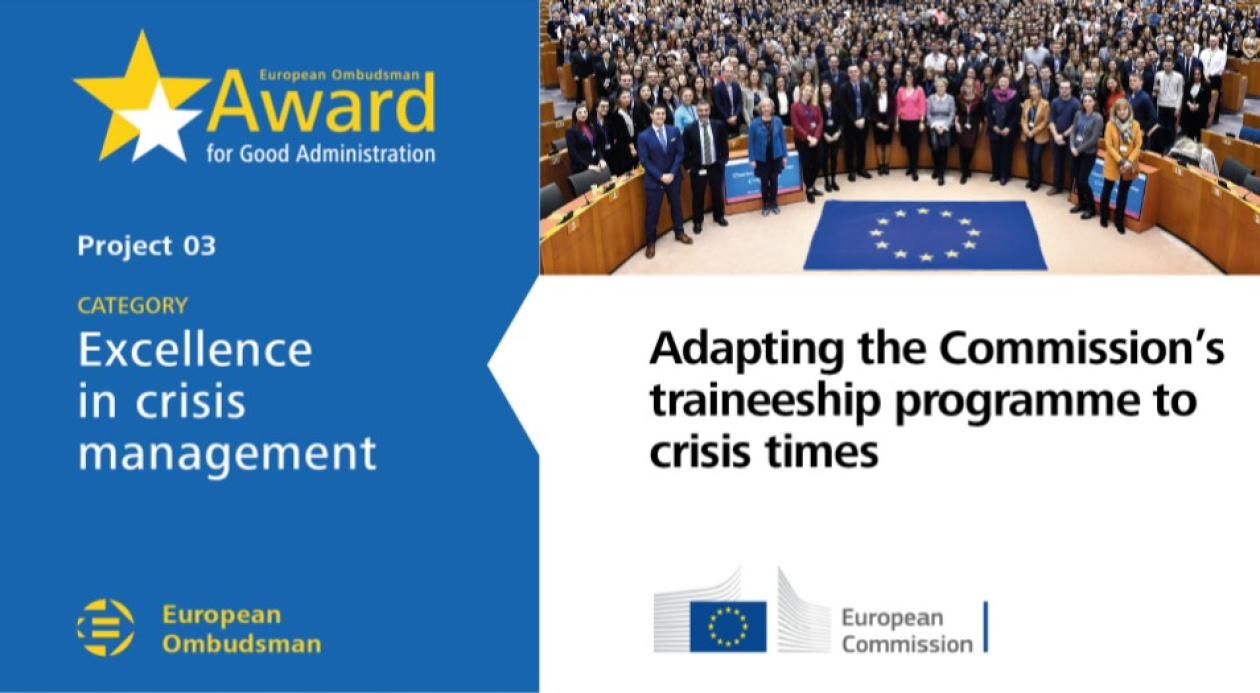 European Ombudsman
Award
for Good Administration

Project 03

CATEGORY
Excellence in crisis management

European Ombudsman

Adapting the Commission's traineeship programme to crisis times

European Commission